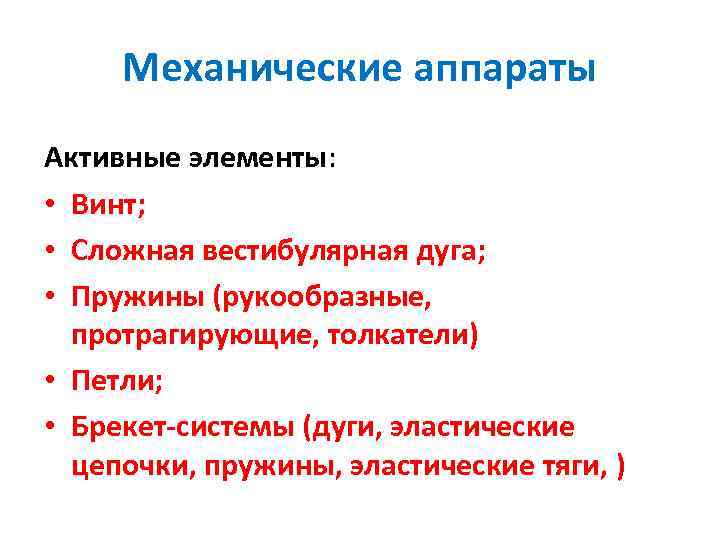 Механические аппараты

Активные элементы:

• Винт;
• Сложная вестибулярная дуга;
• Пружины (рукообразные, протрагирующие, толкатели)
• Петли;
• Брекет-системы (дуги, эластические цепочки, пружины, эластические тяги, )